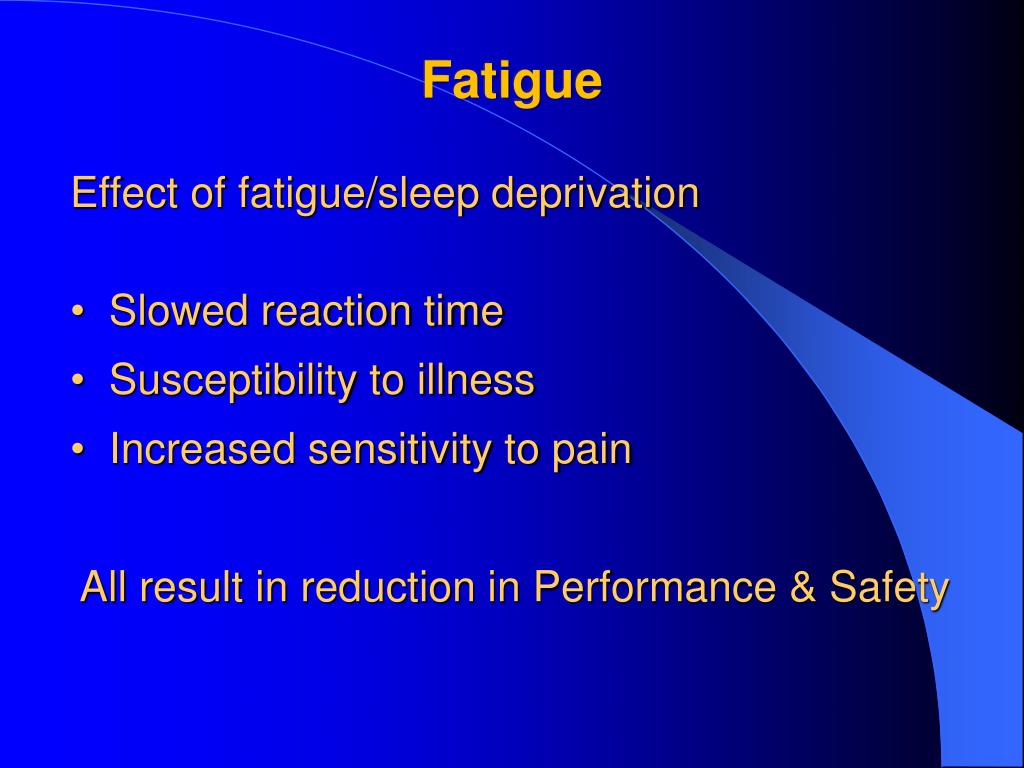 Fatigue

Effect of fatigue/sleep deprivation

• Slowed reaction time
• Susceptibility to illness
• Increased sensitivity to pain

All result in reduction in Performance & Safety